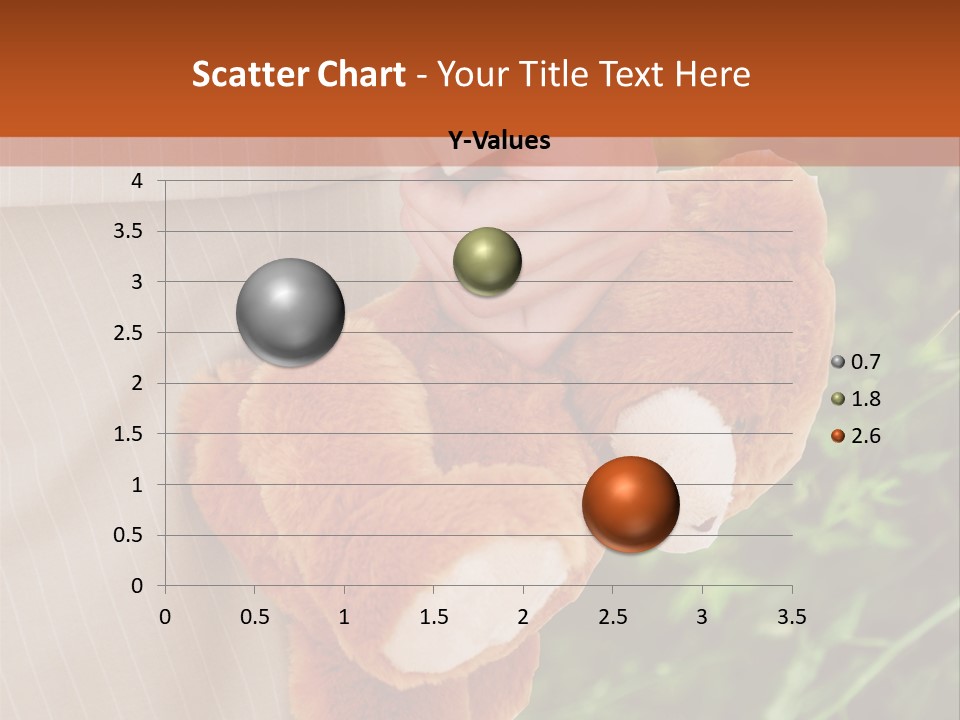 Scatter Chart - Your Title Text Here

Y-Values

4
3.5
3
2.5
2
1.5
1
0.5
0

0 0.5 1 1.5 2 2.5 3 3.5

0.7
1.8
2.6